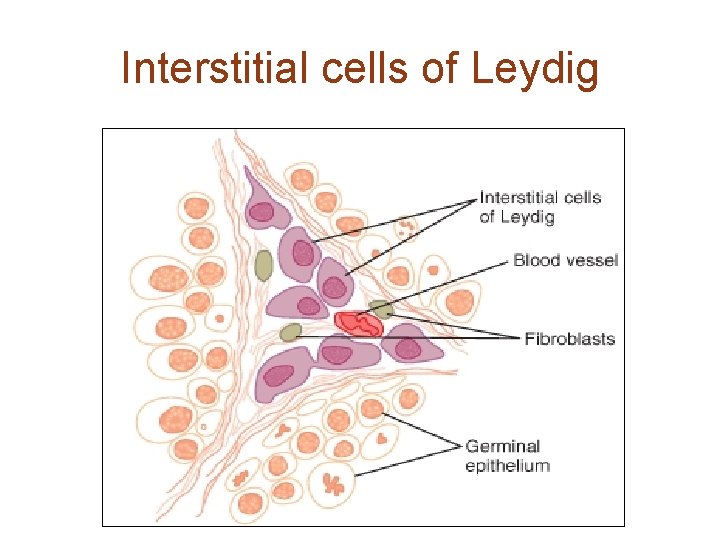 Interstitial cells of Leydig

Interstitial cells of Leydig

Blood vessel

Fibroblasts

Germinal epithelium